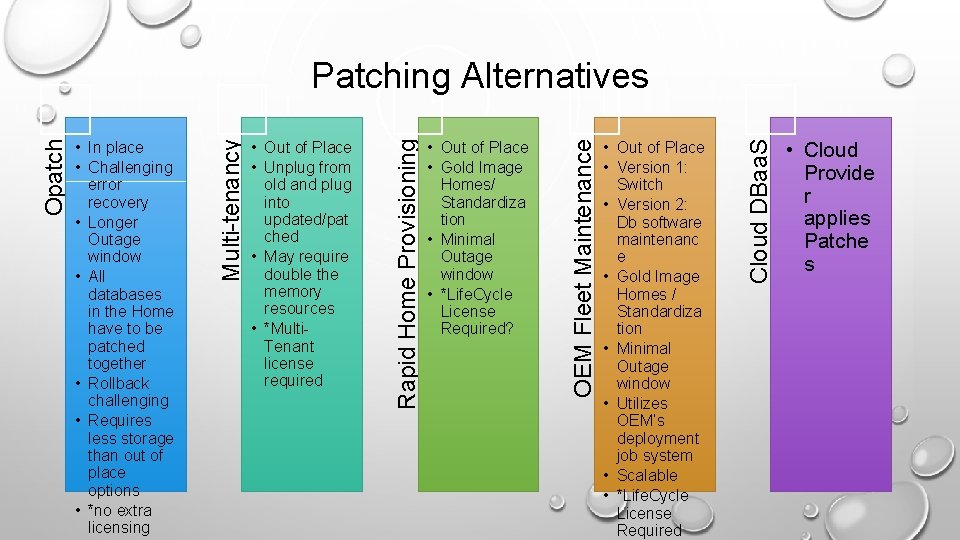 Patching Alternatives

Opatch

• In place
• Challenging error recovery
• Longer Outage window
• All databases in the Home have to be patched together
• Rollback challenging
• Requires less storage than out of place options
• *no extra licensing

Multi-tenancy

• Out of Place
• Unplug from old and plug into updated/patched
• May require double the memory resources
• *Multi-Tenant license required

Rapid Home Provisioning

• Out of Place
• Gold Image Homes/ Standardization
• Minimal Outage window
• *LifeCycle License Required?

OEM Fleet Maintenance

• Out of Place
• Version 1: Switch
• Version 2: Db software maintenance
• Gold Image Homes / Standardization
• Minimal Outage window
• Utilizes OEM's deployment job system
• Scalable
• *LifeCycle License Required

Cloud DBaaS

• Cloud Provider applies Patches